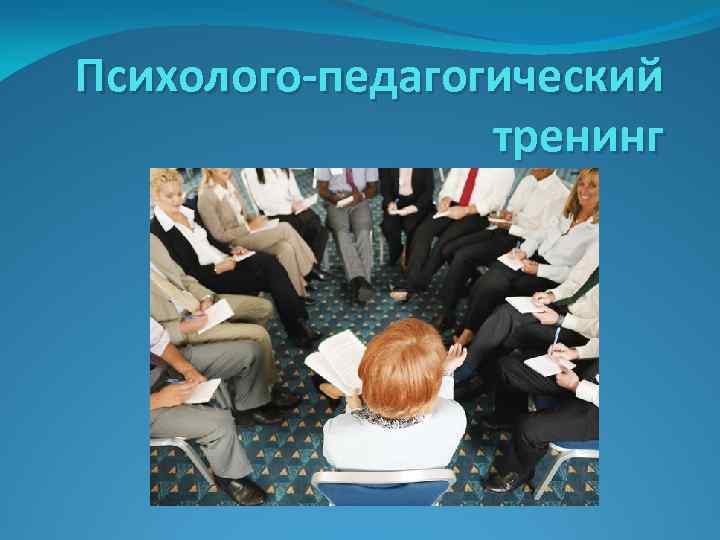 Психолого-педагогический тренинг